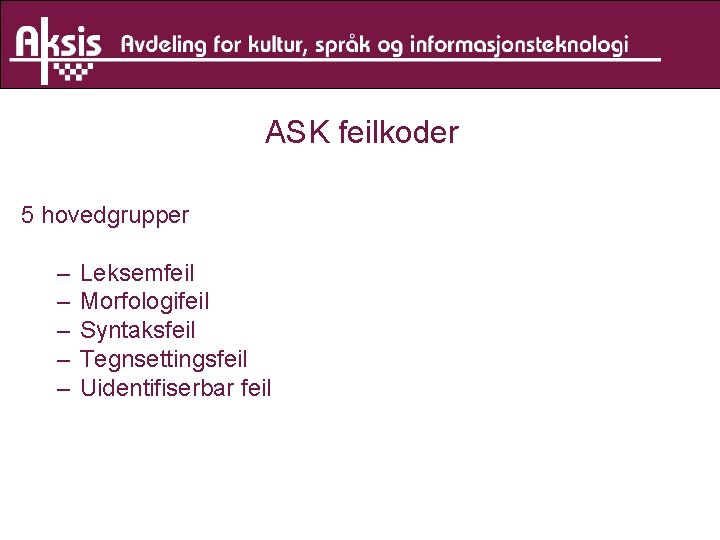 Aksis Avdeling for kultur, språk og informasjonsteknologi

ASK feilkoder

5 hovedgrupper

– Leksemfeil
– Morfologifeil
– Syntaksfeil
– Tegnsettingsfeil
– Uidentifiserbar feil